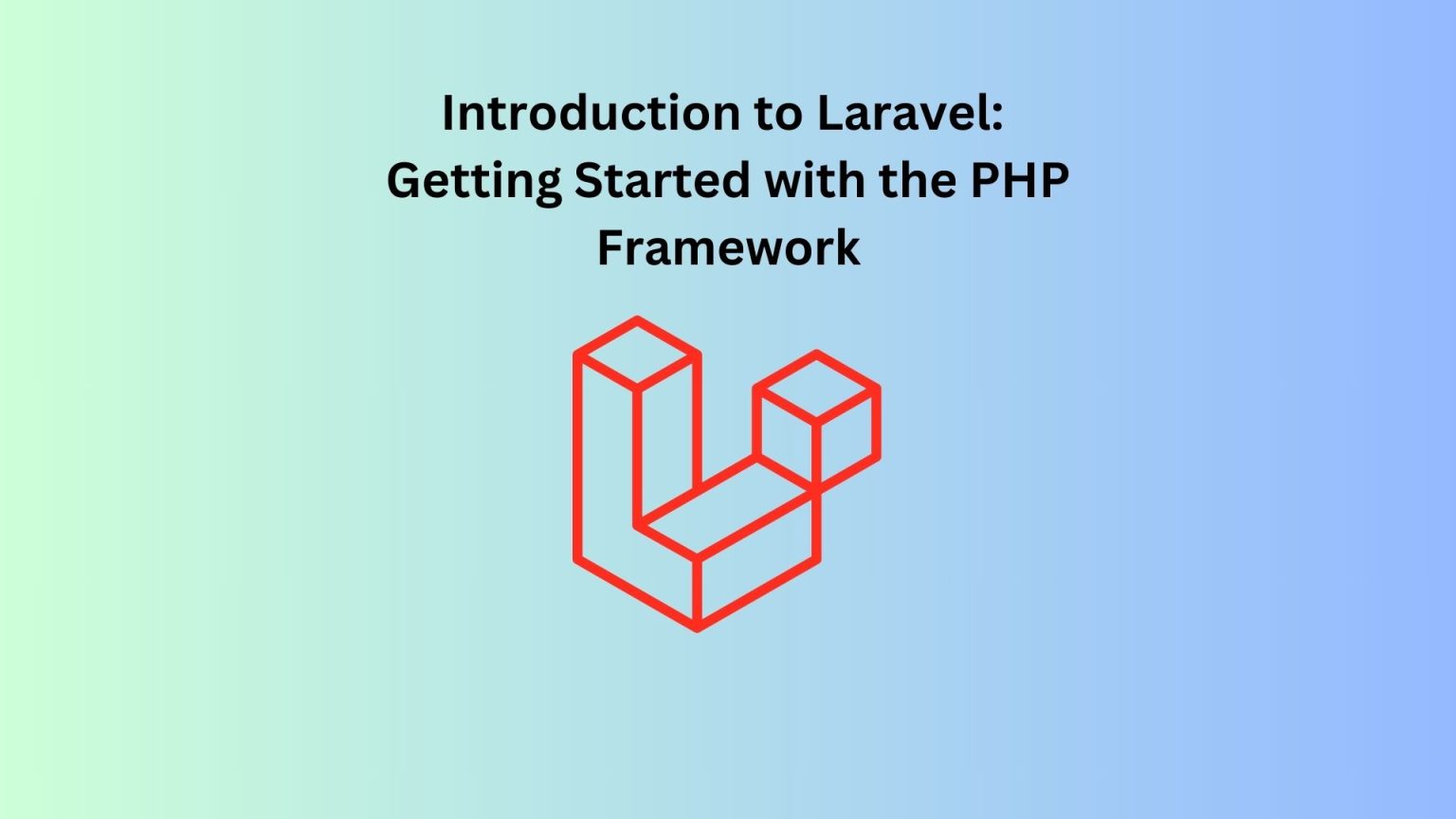 Introduction to Laravel:
Getting Started with the PHP Framework